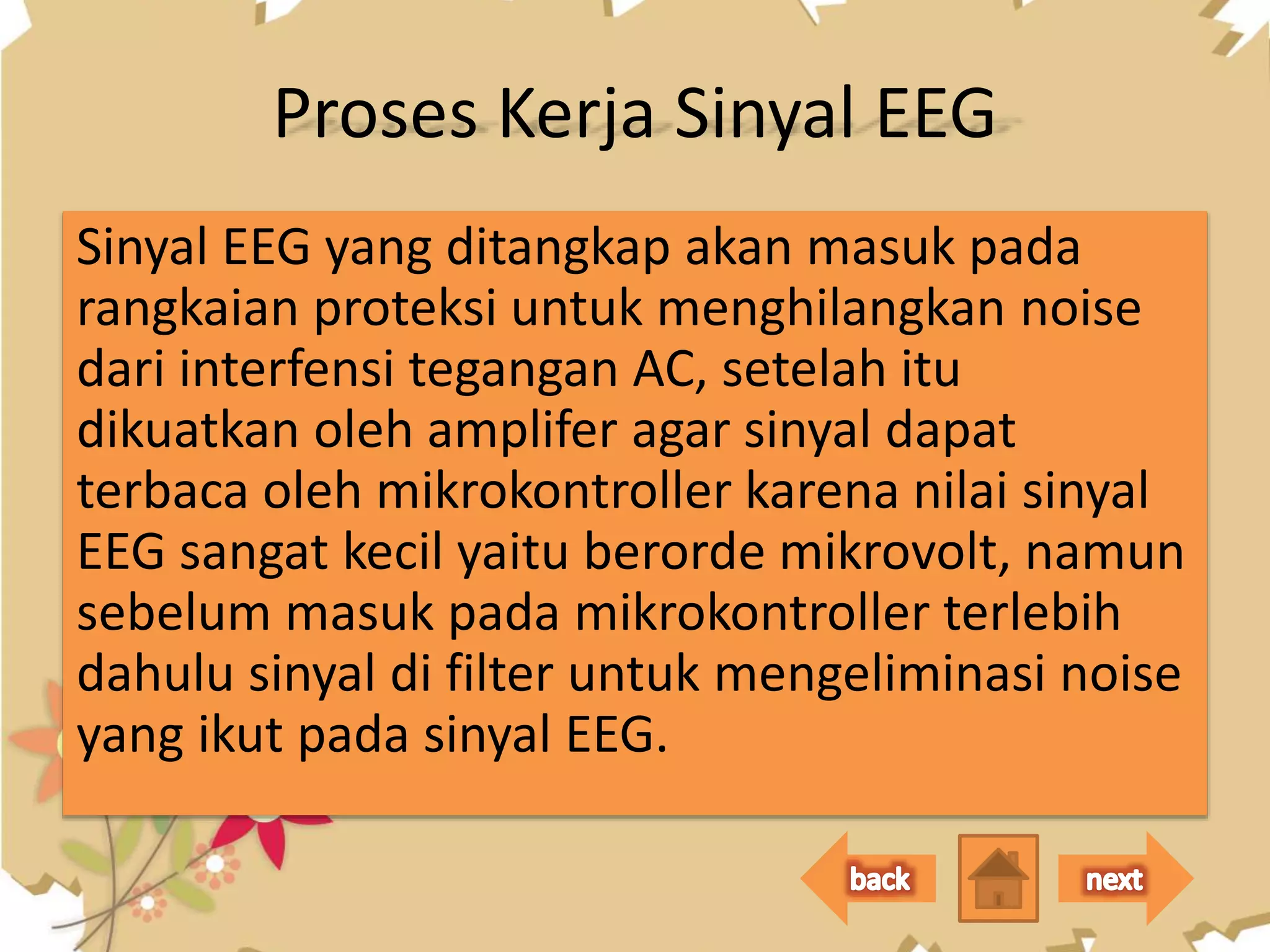 Proses Kerja Sinyal EEG

Sinyal EEG yang ditangkap akan masuk pada rangkaian proteksi untuk menghilangkan noise dari interfensi tegangan AC, setelah itu dikuatkan oleh amplifer agar sinyal dapat terbaca oleh mikrokontroller karena nilai sinyal EEG sangat kecil yaitu berorde mikrovolt, namun sebelum masuk pada mikrokontroller terlebih dahulu sinyal di filter untuk mengeliminasi noise yang ikut pada sinyal EEG.

back

next